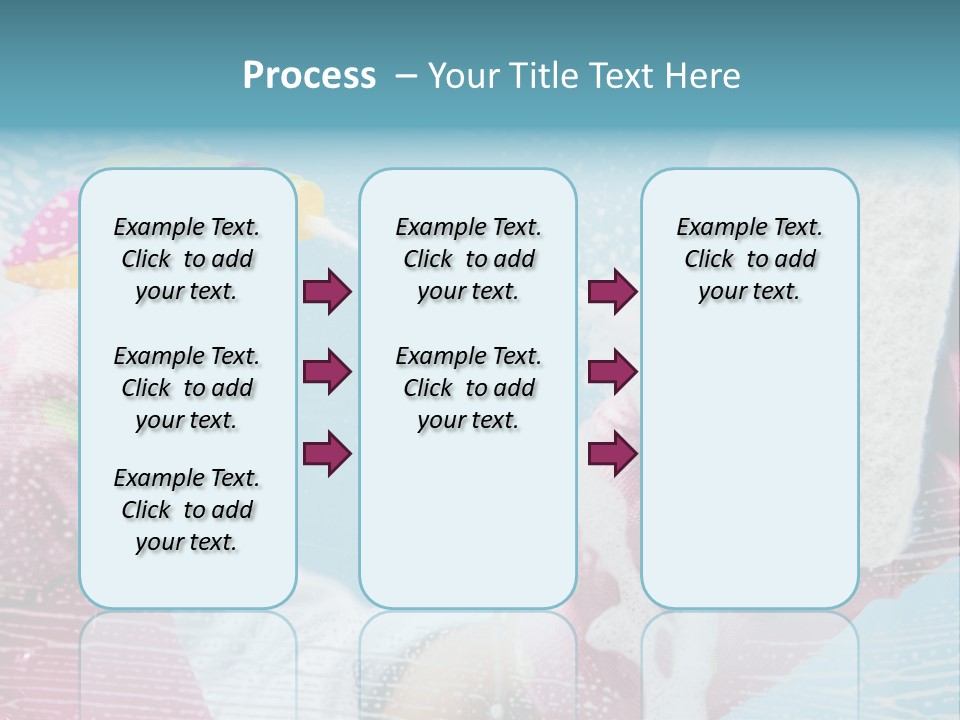 Process – Your Title Text Here

Example Text. Click to add your text.

Example Text. Click to add your text.

Example Text. Click to add your text.

Example Text. Click to add your text.

Example Text. Click to add your text.

Example Text. Click to add your text.